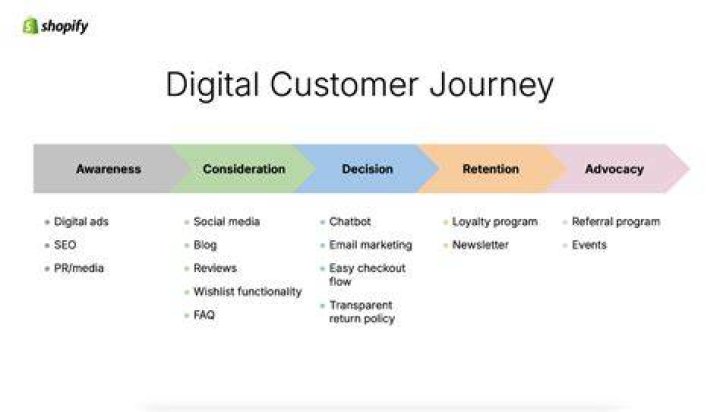 shopify

Digital Customer Journey

Awareness

- Digital ads
- SEO
- PR/media

Consideration

- Social media
- Blog
- Reviews
- Wishlist functionality
- FAQ

Decision

- Chatbot
- Email marketing
- Easy checkout flow
- Transparent return policy

Retention

- Loyalty program
- Newsletter

Advocacy

- Referral program
- Events